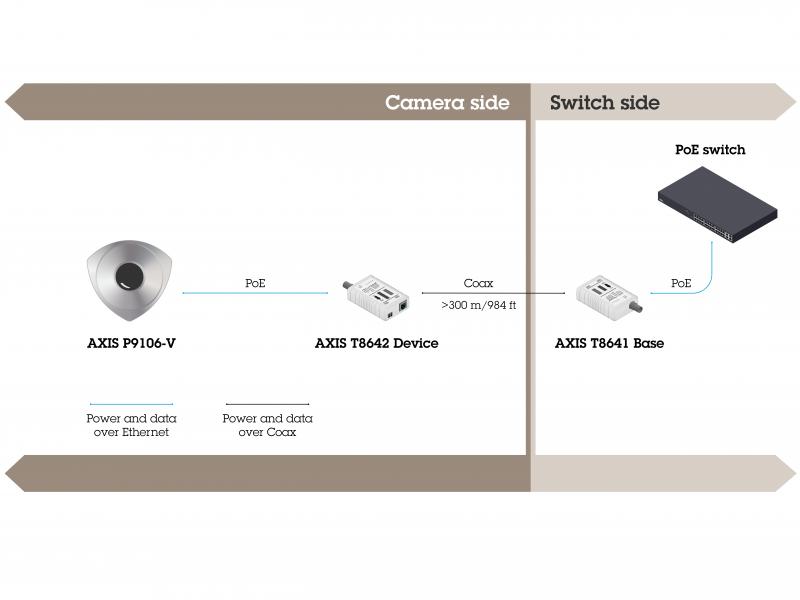 Camera side

Switch side

PoE switch

PoE

Coax

>300 m/984 ft

PoE

AXIS P9106-V

AXIS T8642 Device

AXIS T8641 Base

Power and data over Ethernet

Power and data over Coax